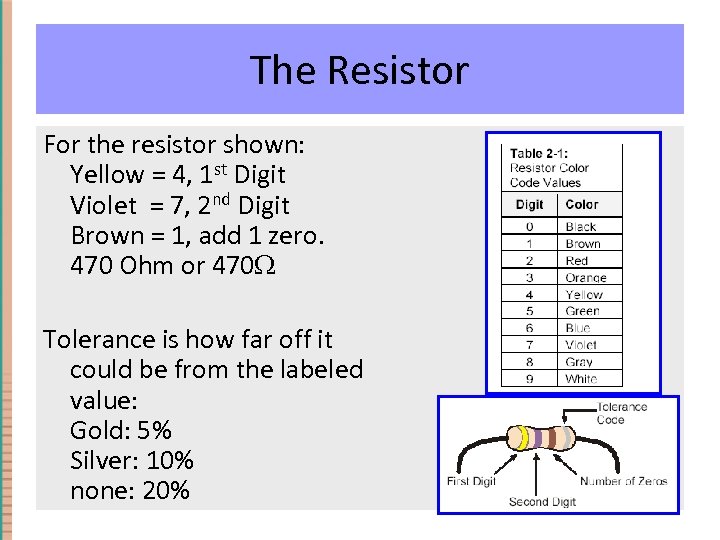 The Resistor

For the resistor shown:
Yellow = 4, 1$^{st}$ Digit
Violet = 7, 2$^{nd}$ Digit
Brown = 1, add 1 zero.
470 Ohm or 470$\Omega$

Tolerance is how far off it could be from the labeled value:
Gold: 5%
Silver: 10%
none: 20%

Table 2-1:
Resistor Color Code Values

| Digit | Color |
|---|---|
| 0 | Black |
| 1 | Brown |
| 2 | Red |
| 3 | Orange |
| 4 | Yellow |
| 5 | Green |
| 6 | Blue |
| 7 | Violet |
| 8 | Gray |
| 9 | White |

Tolerance Code
First Digit
Second Digit
Number of Zeros